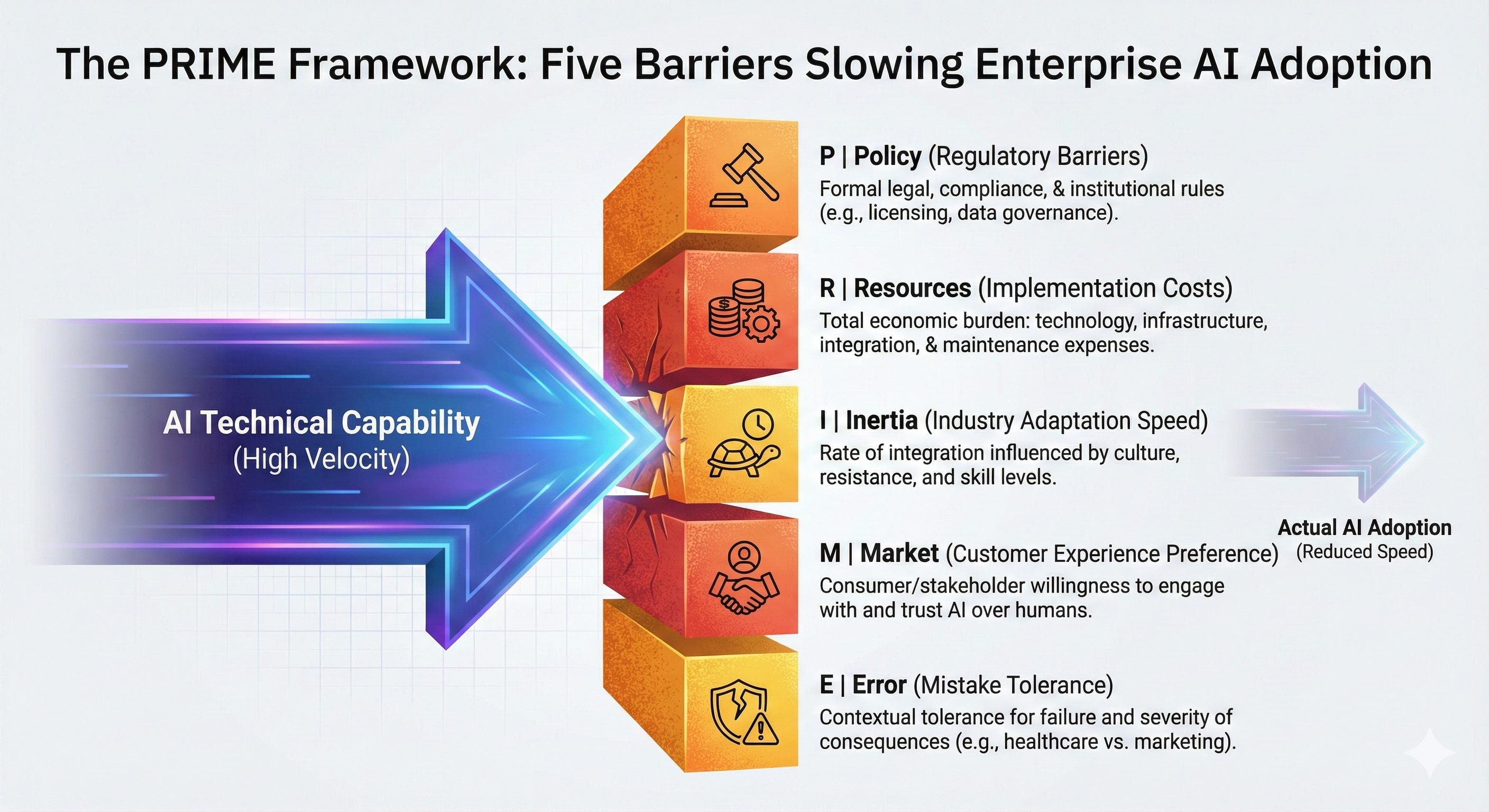 The PRIME Framework: Five Barriers Slowing Enterprise AI Adoption

AI Technical Capability
(High Velocity)

P | Policy (Regulatory Barriers)
Formal legal, compliance, & institutional rules (e.g., licensing, data governance).

R | Resources (Implementation Costs)
Total economic burden: technology, infrastructure, integration, & maintenance expenses.

I | Inertia (Industry Adaptation Speed)
Rate of integration influenced by culture, resistance, and skill levels.

M | Market (Customer Experience Preference)
Consumer/stakeholder willingness to engage with and trust AI over humans.

E | Error (Mistake Tolerance)
Contextual tolerance for failure and severity of consequences (e.g., healthcare vs. marketing).

Actual AI Adoption
(Reduced Speed)